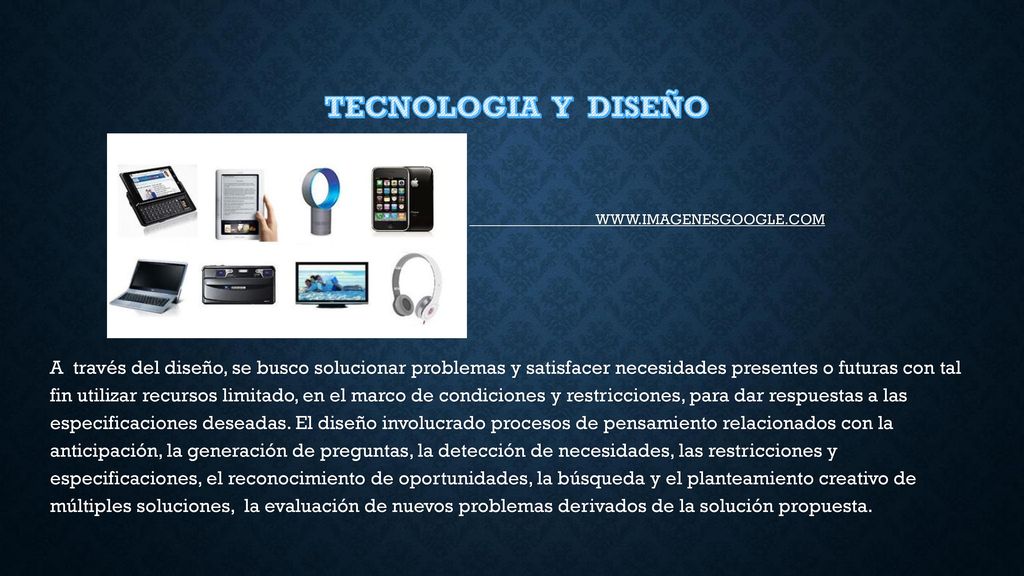 TECNOLOGIA Y DISEÑO

WWW.IMAGENESGOOGLE.COM

A través del diseño, se busco solucionar problemas y satisfacer necesidades presentes o futuras con tal fin utilizar recursos limitado, en el marco de condiciones y restricciones, para dar respuestas a las especificaciones deseadas. El diseño involucrado procesos de pensamiento relacionados con la anticipación, la generación de preguntas, la detección de necesidades, las restricciones y especificaciones, el reconocimiento de oportunidades, la búsqueda y el planteamiento creativo de múltiples soluciones, la evaluación de nuevos problemas derivados de la solución propuesta.